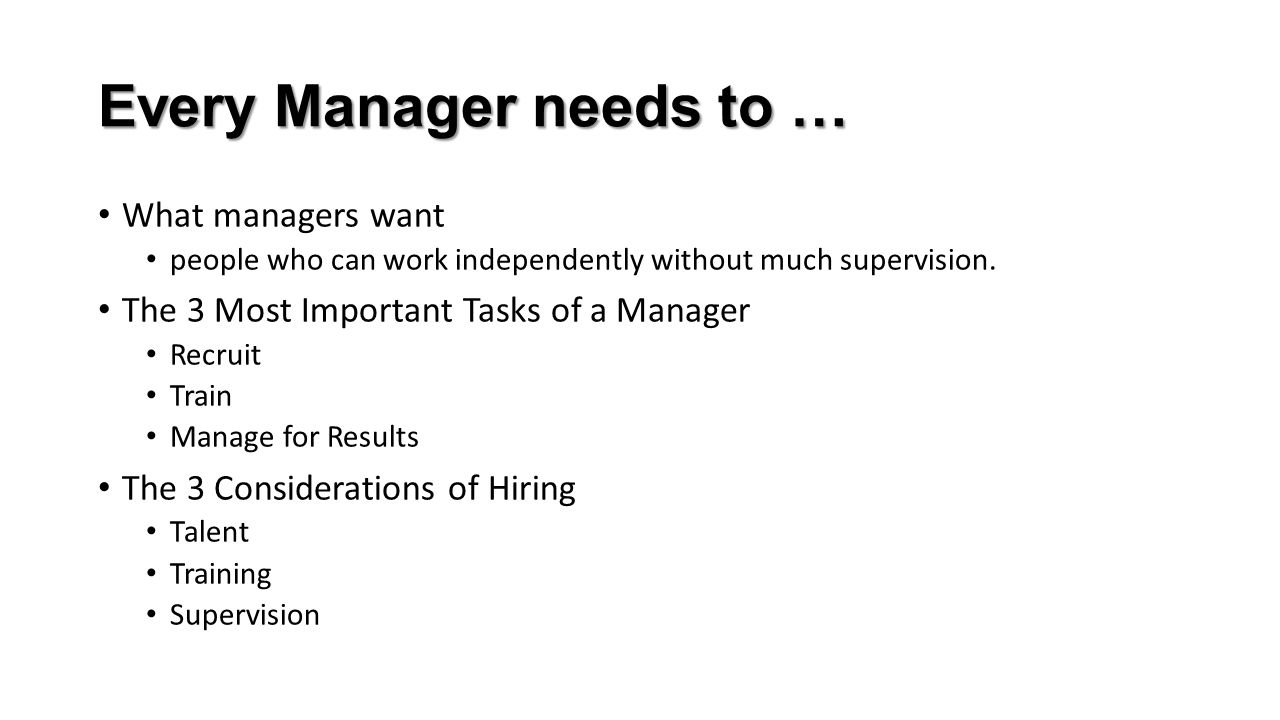 Every Manager needs to …

• What managers want
  • people who can work independently without much supervision.
• The 3 Most Important Tasks of a Manager
  • Recruit
  • Train
  • Manage for Results
• The 3 Considerations of Hiring
  • Talent
  • Training
  • Supervision